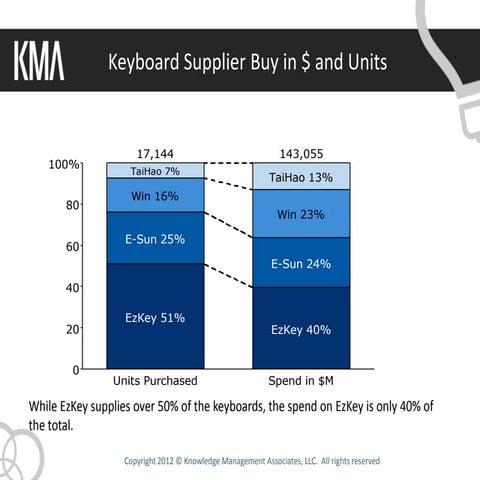 KMA

Keyboard Supplier Buy in $ and Units

17,144

143,055

100%

80

60

40

20

0

TaiHao 7%

Win 16%

E-Sun 25%

EzKey 51%

TaiHao 13%

Win 23%

E-Sun 24%

EzKey 40%

Units Purchased

Spend in $M

While EzKey supplies over 50% of the keyboards, the spend on EzKey is only 40% of the total.

Copyright 2012 © Knowledge Management Associates, LLC. All rights reserved.